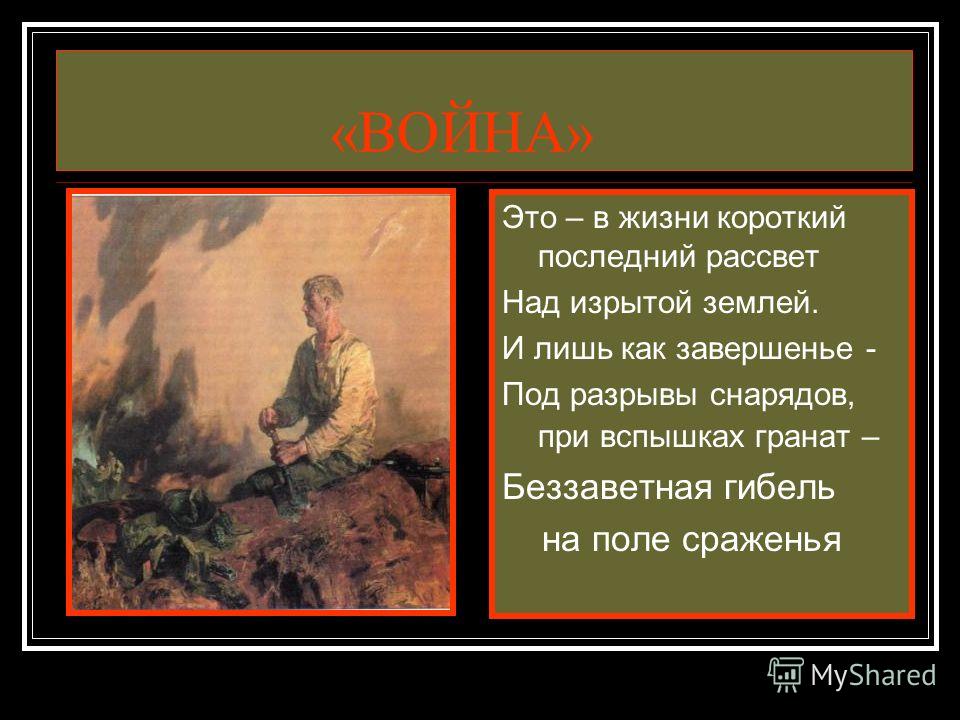 «ВОЙНА»

Это – в жизни короткий последний рассвет
Над изрытой землей.
И лишь как завершенье -
Под разрывы снарядов, при вспышках гранат –
Беззаветная гибель на поле сраженья

MyShared